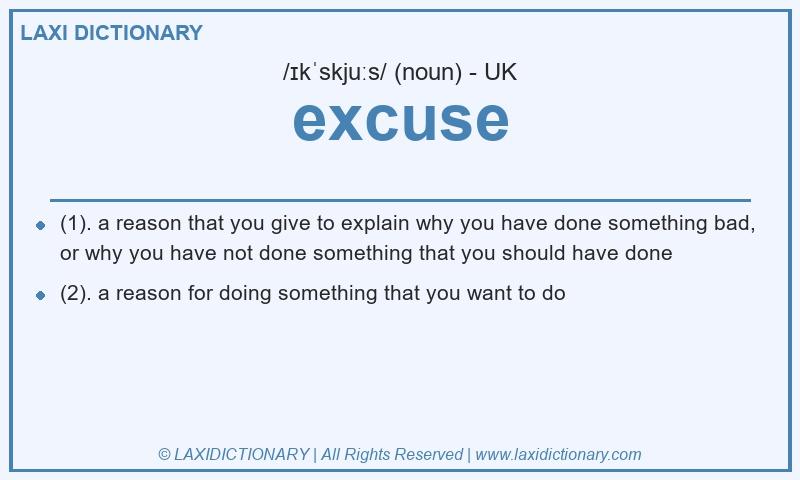 LAXI DICTIONARY

/ɪkˈskjuːs/ (noun) - UK

excuse

- (1). a reason that you give to explain why you have done something bad, or why you have not done something that you should have done
- (2). a reason for doing something that you want to do

© LAXIDICTIONARY | All Rights Reserved | www.laxidictionary.com